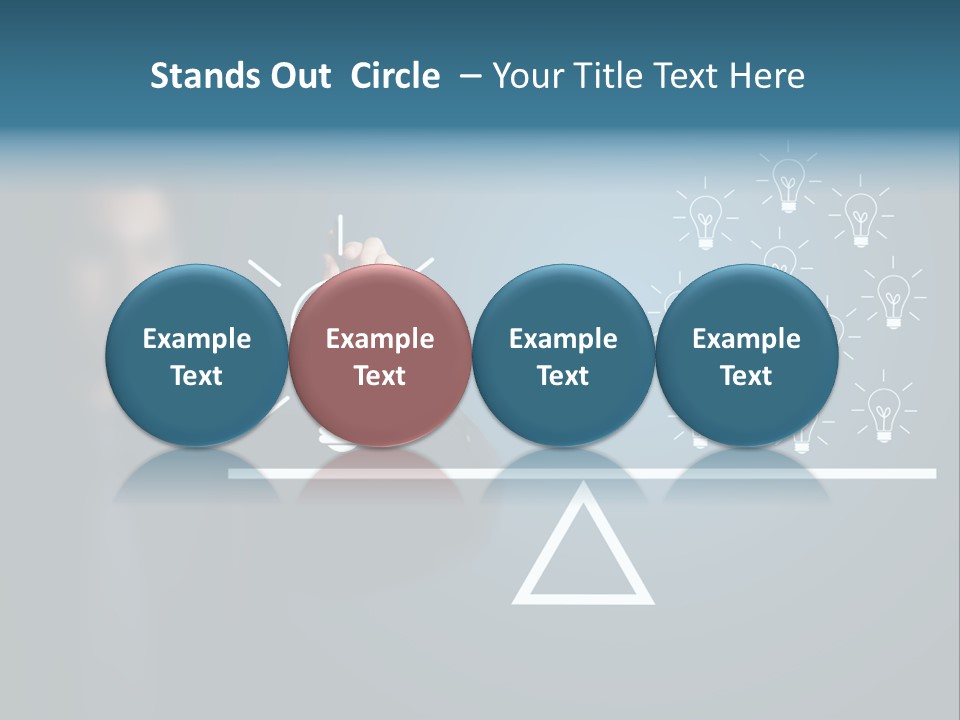 Stands Out Circle – Your Title Text Here

Example Text

Example Text

Example Text

Example Text